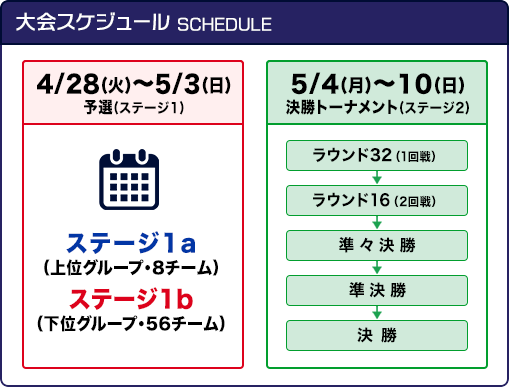 大会スケジュール SCHEDULE

4/28(火)〜5/3(日)
予選(ステージ1)

ステージ1a
(上位グループ・8チーム)

ステージ1b
(下位グループ・56チーム)

5/4(月)〜10(日)
決勝トーナメント(ステージ2)

ラウンド32 (1回戦)

ラウンド16 (2回戦)

準々決勝

準決勝

決勝